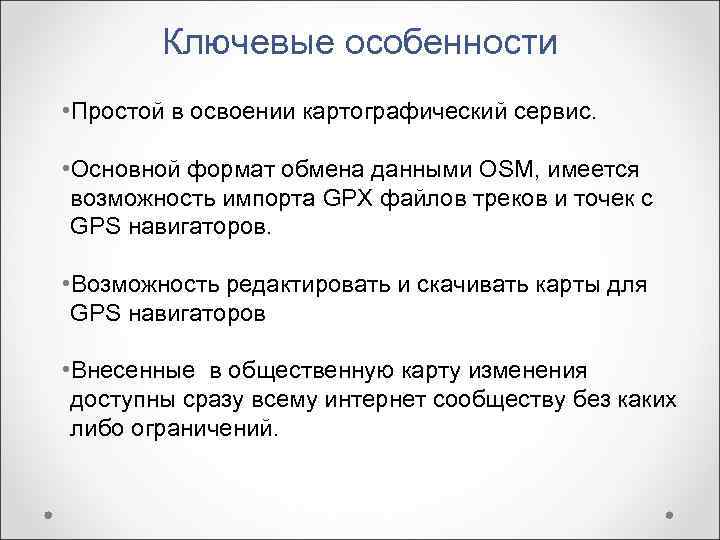 Ключевые особенности

•Простой в освоении картографический сервис.

•Основной формат обмена данными OSM, имеется возможность импорта GPX файлов треков и точек с GPS навигаторов.

•Возможность редактировать и скачивать карты для GPS навигаторов

•Внесенные в общественную карту изменения доступны сразу всему интернет сообществу без каких либо ограничений.